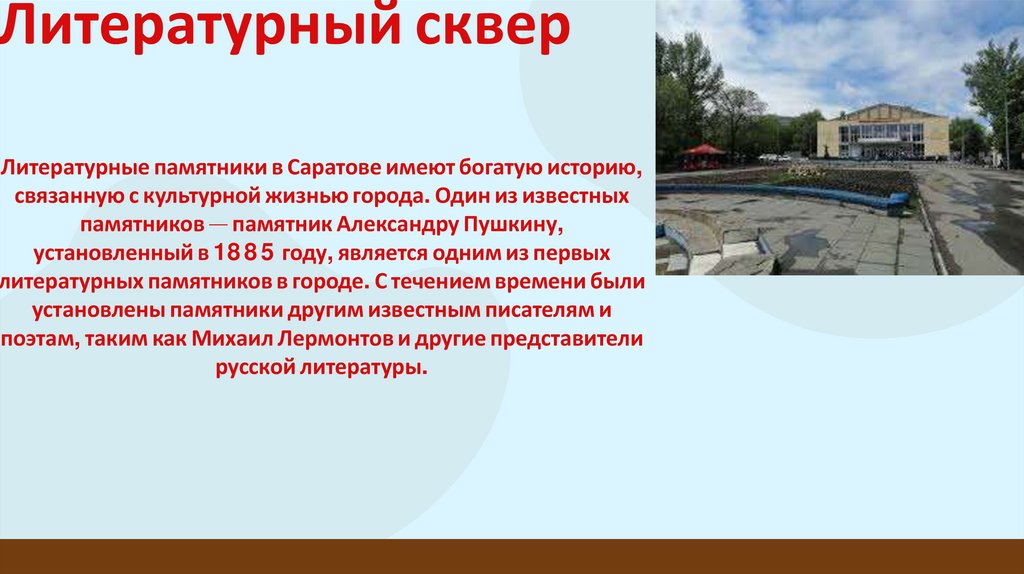 Литературный сквер

Литературные памятники в Саратове имеют богатую историю, связанную с культурной жизнью города. Один из известных памятников — памятник Александру Пушкину, установленный в 1885 году, является одним из первых литературных памятников в городе. С течением времени были установлены памятники другим известным писателям и поэтам, таким как Михаил Лермонтов и другие представители русской литературы.